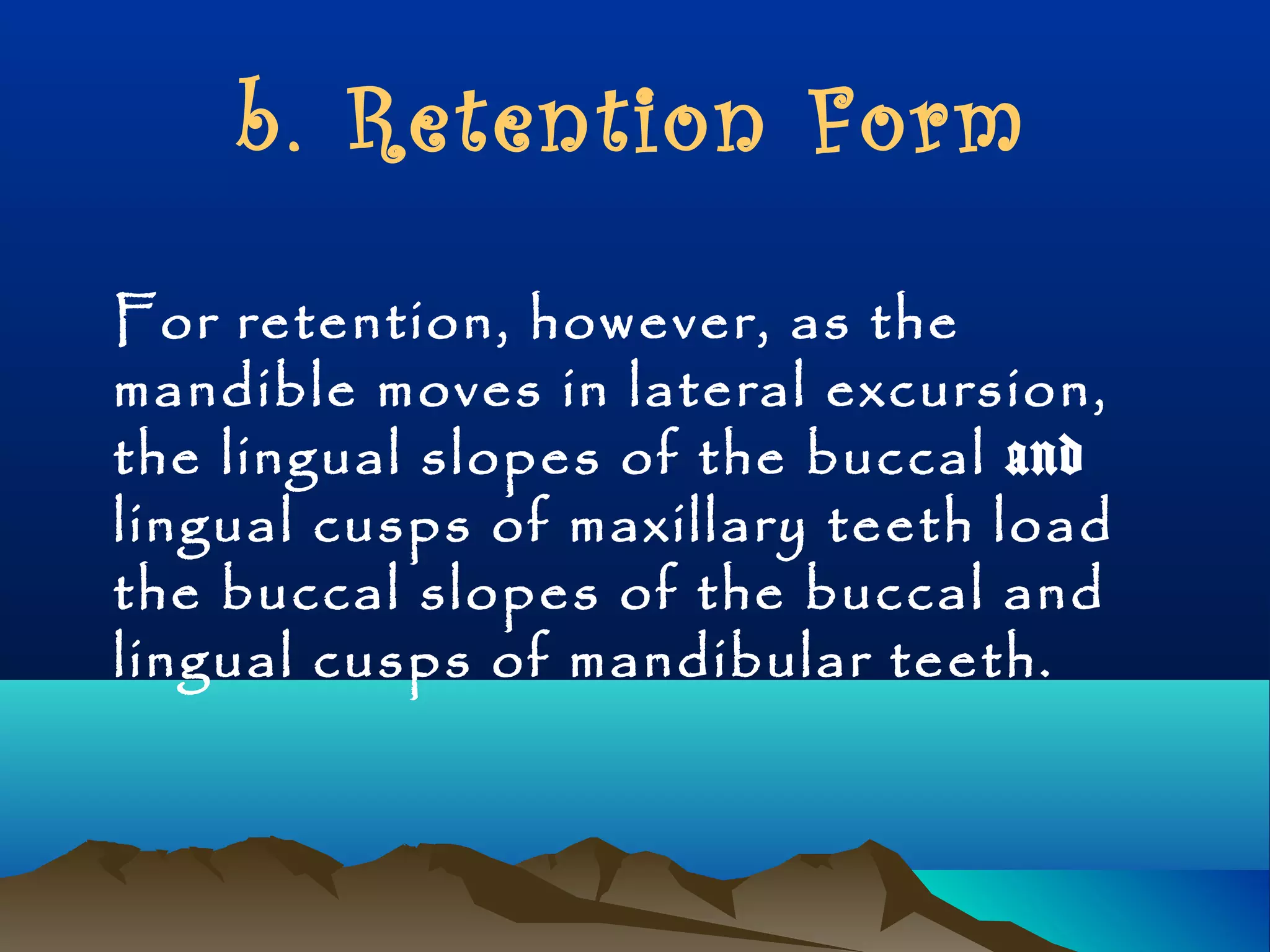 b. Retention Form

For retention, however, as the mandible moves in lateral excursion, the lingual slopes of the buccal and lingual cusps of maxillary teeth load the buccal slopes of the buccal and lingual cusps of mandibular teeth.